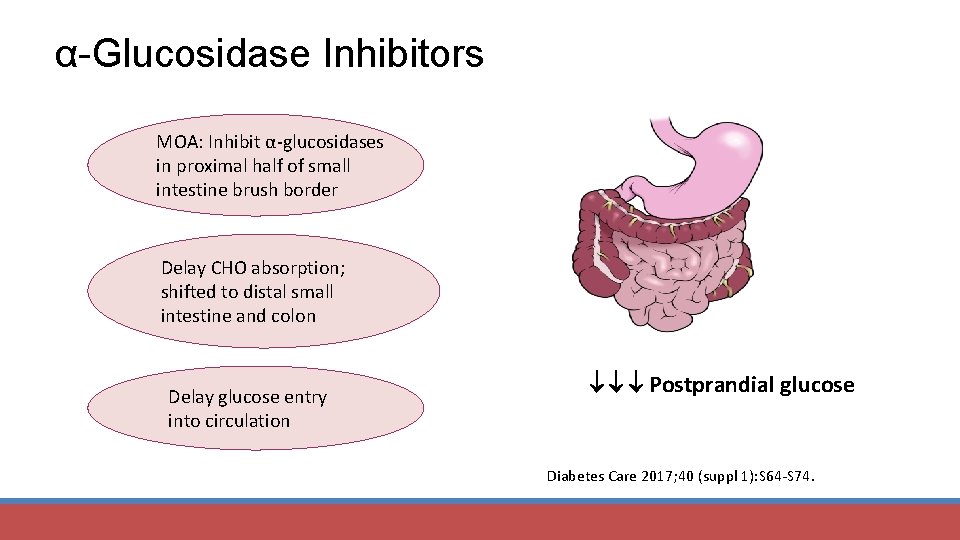 α-Glucosidase Inhibitors

MOA: Inhibit α-glucosidases in proximal half of small intestine brush border

Delay CHO absorption; shifted to distal small intestine and colon

Delay glucose entry into circulation

↓↓↓ Postprandial glucose

Diabetes Care 2017;40 (suppl 1):S64-S74.